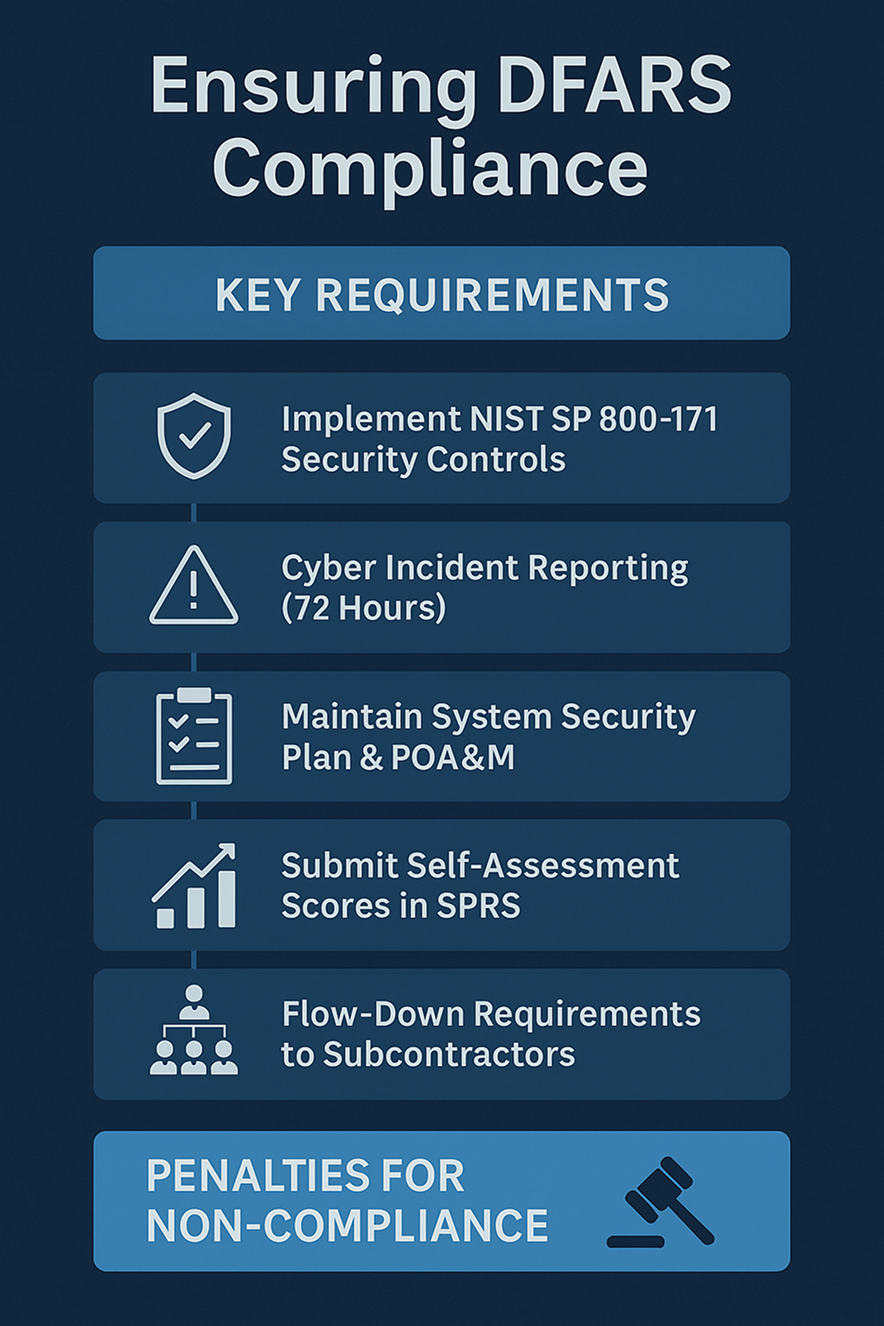 Ensuring DFARS Compliance

KEY REQUIREMENTS

Implement NIST SP 800-171 Security Controls

Cyber Incident Reporting (72 Hours)

Maintain System Security Plan & POA&M

Submit Self-Assessment Scores in SPRS

Flow-Down Requirements to Subcontractors

PENALTIES FOR NON-COMPLIANCE